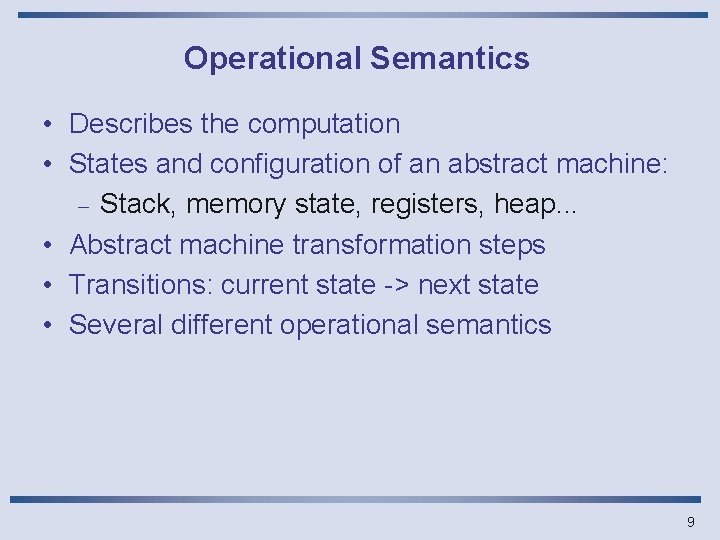 Operational Semantics

• Describes the computation
• States and configuration of an abstract machine:
  – Stack, memory state, registers, heap...
• Abstract machine transformation steps
• Transitions: current state -> next state
• Several different operational semantics

9